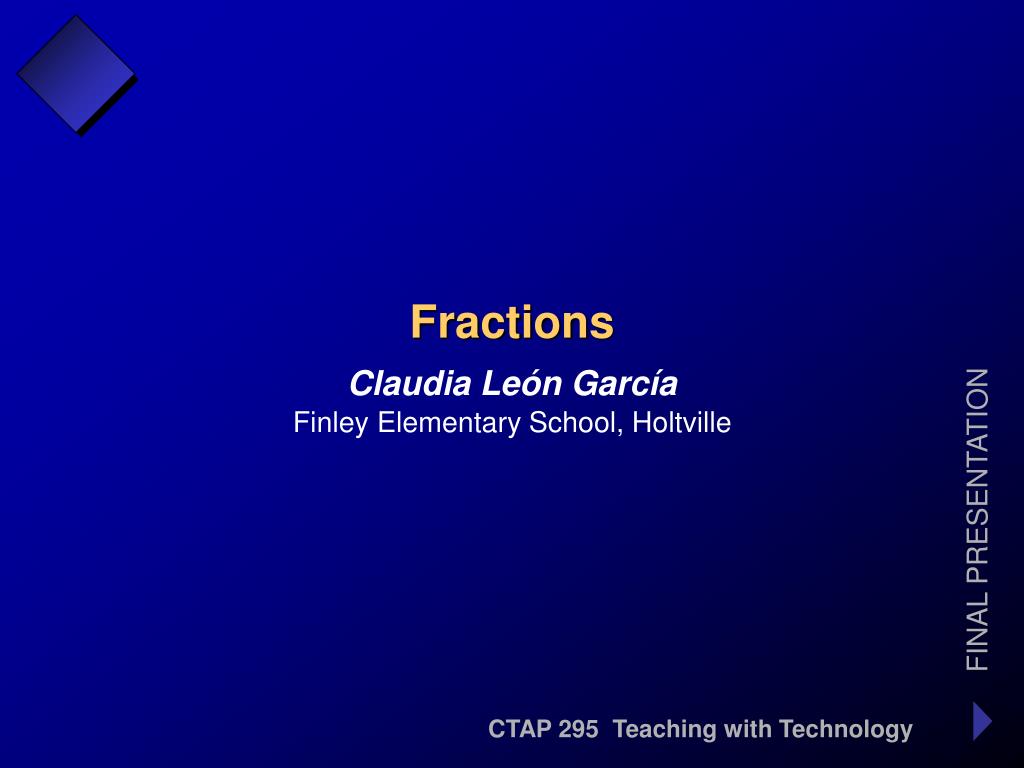 Fractions

Claudia León García
Finley Elementary School, Holtville

FINAL PRESENTATION

CTAP 295 Teaching with Technology